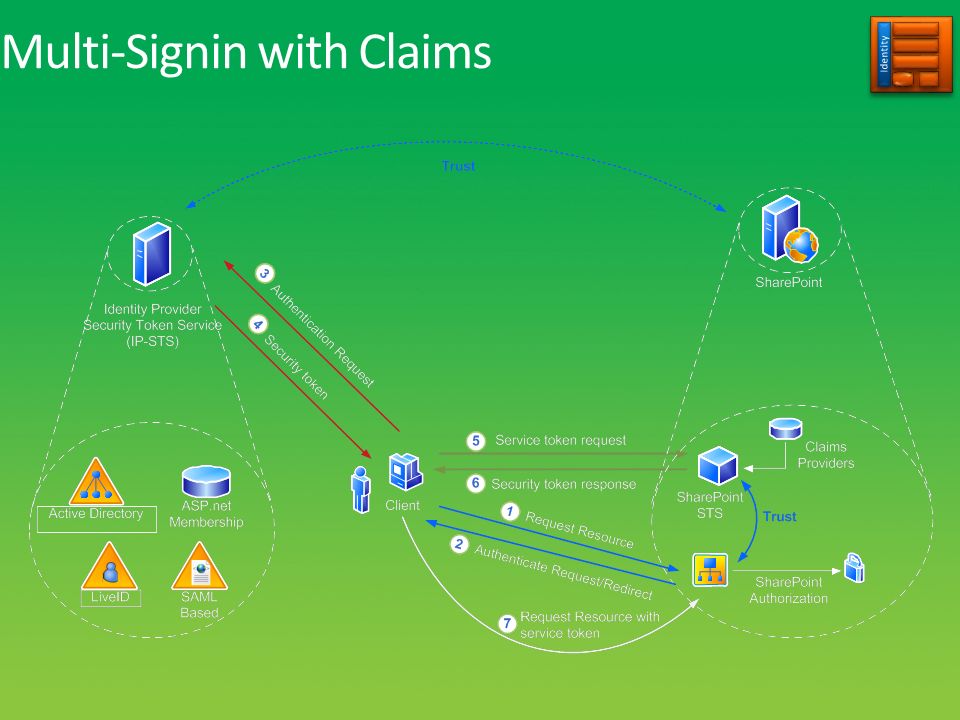 Multi-Signin with Claims

Identity

Trust

Identity Provider Security Token Service (IP-STS)

SharePoint

3 Authentication Request

4 Security token

Active Directory

ASP.net Membership

LiveID

SAML Based

Client

5 Service token request

6 Security token response

1 Request Resource

2 Authenticate Request/Redirect

7 Request Resource with service token

Claims Providers

SharePoint STS

Trust

SharePoint Authorization